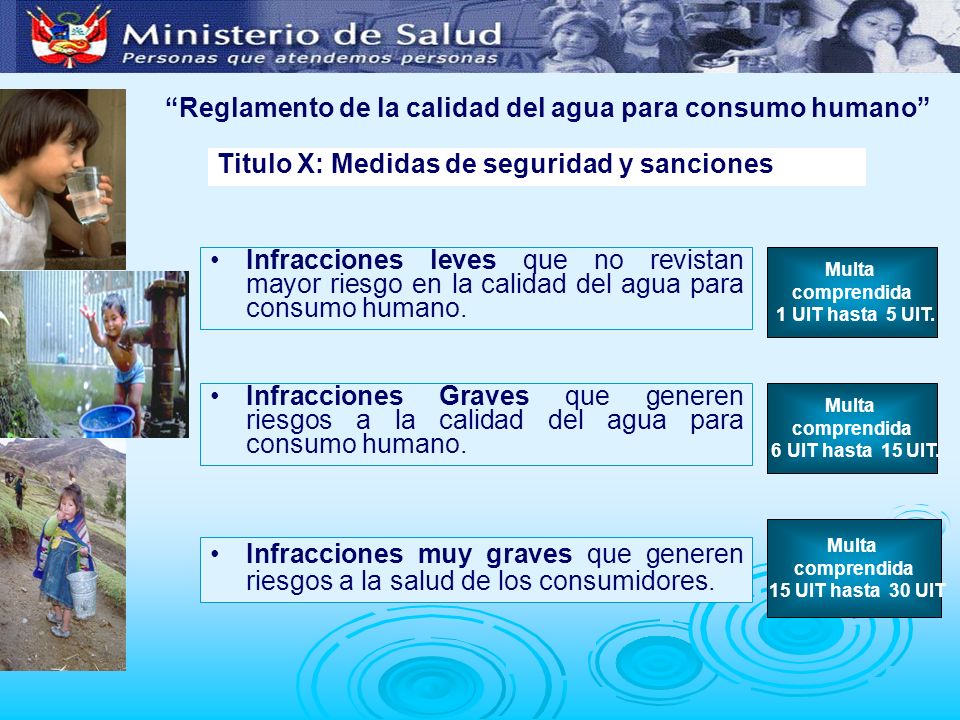 Ministerio de Salud
Personas que atendemos personas

“Reglamento de la calidad del agua para consumo humano”

Titulo X: Medidas de seguridad y sanciones

• Infracciones leves que no revistan mayor riesgo en la calidad del agua para consumo humano.

Multa comprendida 1 UIT hasta 5 UIT.

• Infracciones Graves que generen riesgos a la calidad del agua para consumo humano.

Multa comprendida 6 UIT hasta 15 UIT.

• Infracciones muy graves que generen riesgos a la salud de los consumidores.

Multa comprendida 15 UIT hasta 30 UIT